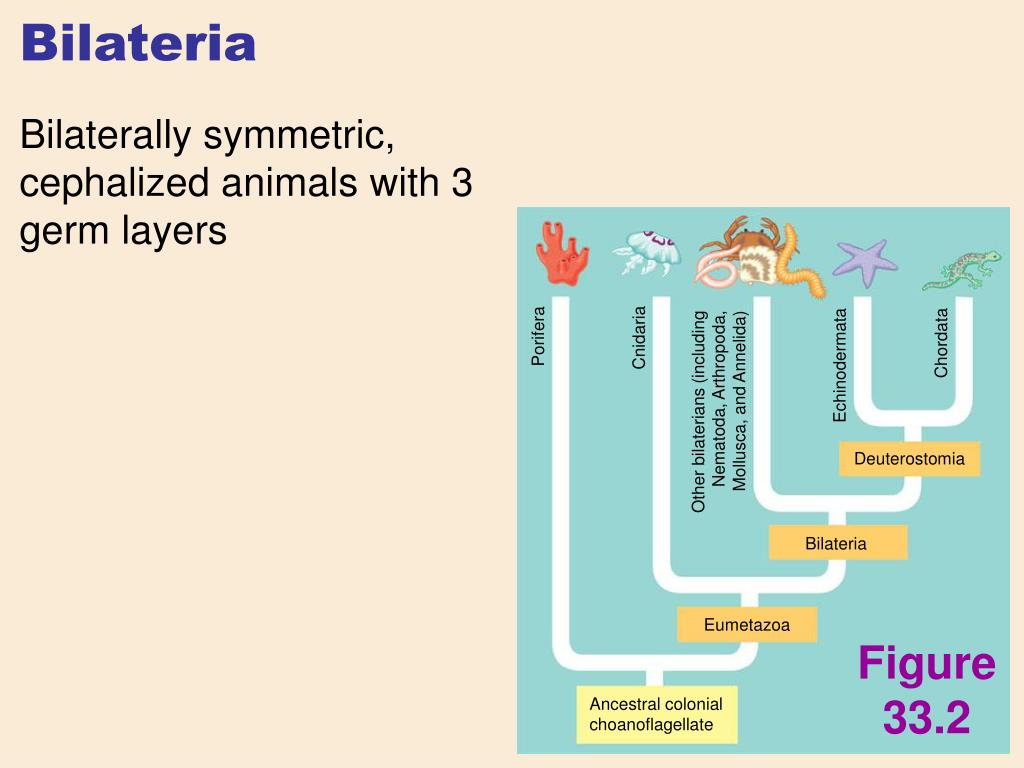 Bilateria

Bilaterally symmetric, cephalized animals with 3 germ layers

Porifera

Cnidaria

Other bilaterians (including Nematoda, Arthropoda, Mollusca, and Annelida)

Echinodermata

Chordata

Deuterostomia

Bilateria

Eumetazoa

Ancestral colonial choanoflagellate

Figure 33.2